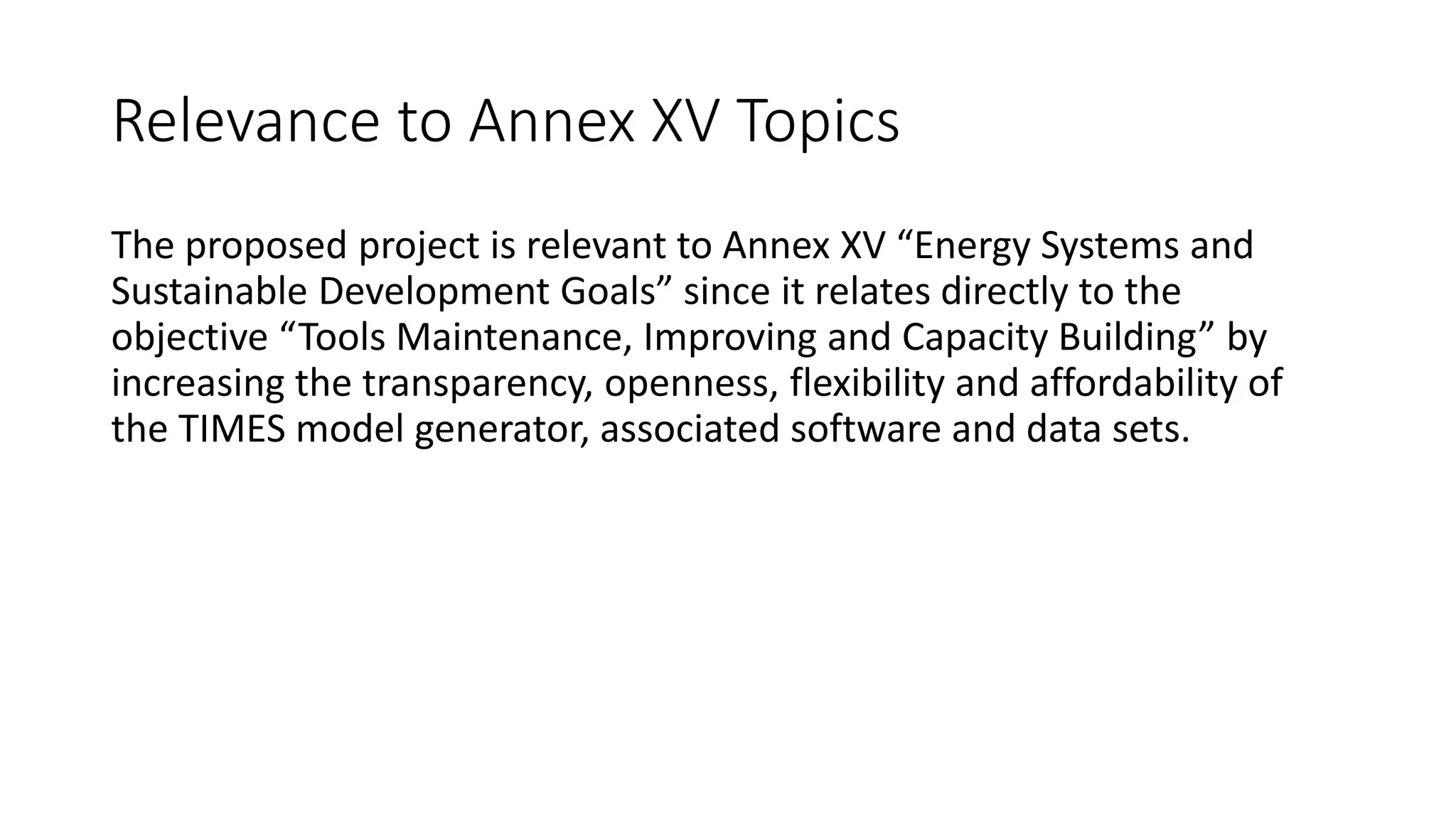 Relevance to Annex XV Topics

The proposed project is relevant to Annex XV “Energy Systems and Sustainable Development Goals” since it relates directly to the objective “Tools Maintenance, Improving and Capacity Building” by increasing the transparency, openness, flexibility and affordability of the TIMES model generator, associated software and data sets.